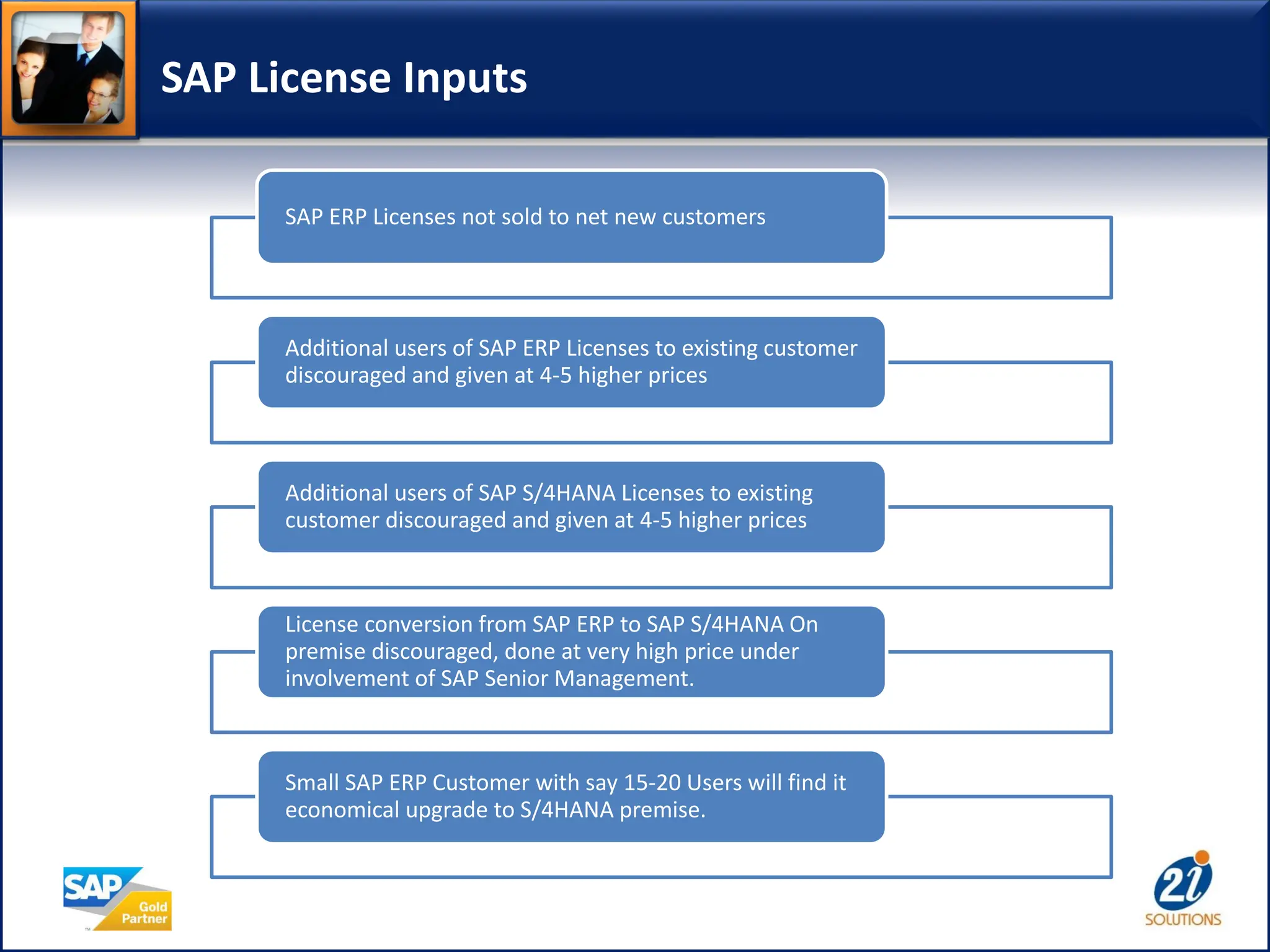 SAP License Inputs

SAP ERP Licenses not sold to net new customers

Additional users of SAP ERP Licenses to existing customer discouraged and given at 4-5 higher prices

Additional users of SAP S/4HANA Licenses to existing customer discouraged and given at 4-5 higher prices

License conversion from SAP ERP to SAP S/4HANA On premise discouraged, done at very high price under involvement of SAP Senior Management.

Small SAP ERP Customer with say 15-20 Users will find it economical upgrade to S/4HANA premise.

SAP Gold Partner

2i SOLUTIONS